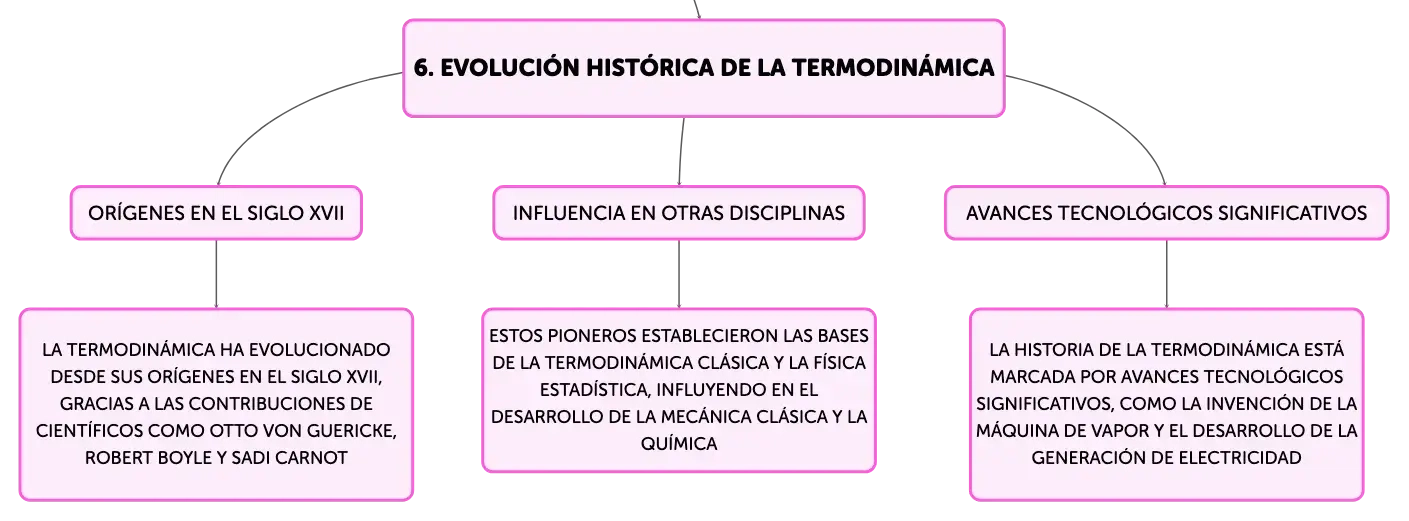 6. EVOLUCIÓN HISTÓRICA DE LA TERMODINÁMICA

ORÍGENES EN EL SIGLO XVII

LA TERMODINÁMICA HA EVOLUCIONADO DESDE SUS ORÍGENES EN EL SIGLO XVII, GRACIAS A LAS CONTRIBUCIONES DE CIENTÍFICOS COMO OTTO VON GUERICKE, ROBERT BOYLE Y SADI CARNOT

INFLUENCIA EN OTRAS DISCIPLINAS

ESTOS PIONEROS ESTABLECIERON LAS BASES DE LA TERMODINÁMICA CLÁSICA Y LA FÍSICA ESTADÍSTICA, INFLUYENDO EN EL DESARROLLO DE LA MECÁNICA CLÁSICA Y LA QUÍMICA

AVANCES TECNOLÓGICOS SIGNIFICATIVOS

LA HISTORIA DE LA TERMODINÁMICA ESTÁ MARCADA POR AVANCES TECNOLÓGICOS SIGNIFICATIVOS, COMO LA INVENCIÓN DE LA MÁQUINA DE VAPOR Y EL DESARROLLO DE LA GENERACIÓN DE ELECTRICIDAD